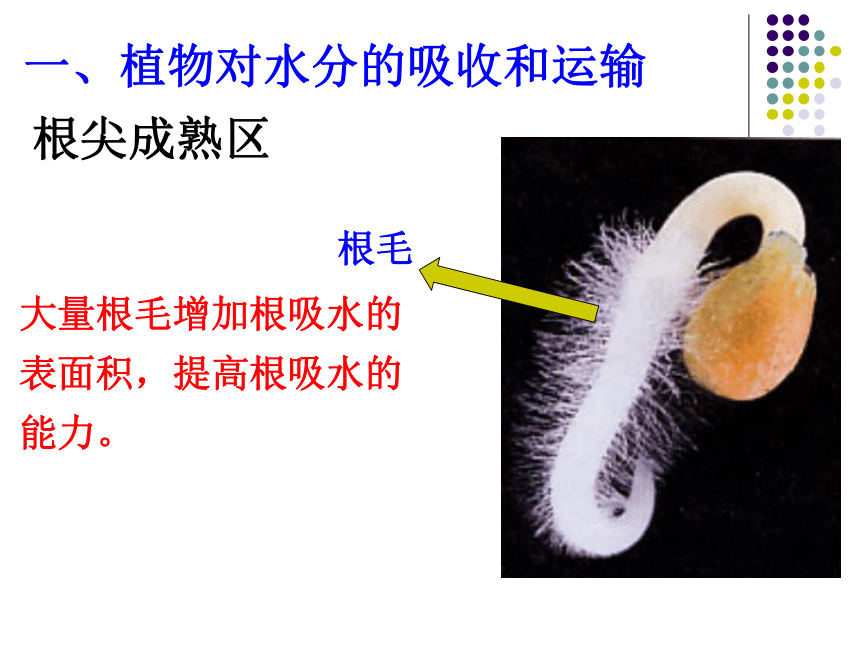 一、植物对水分的吸收和运输

根尖成熟区

根毛

大量根毛增加根吸水的表面积，提高根吸水的能力。